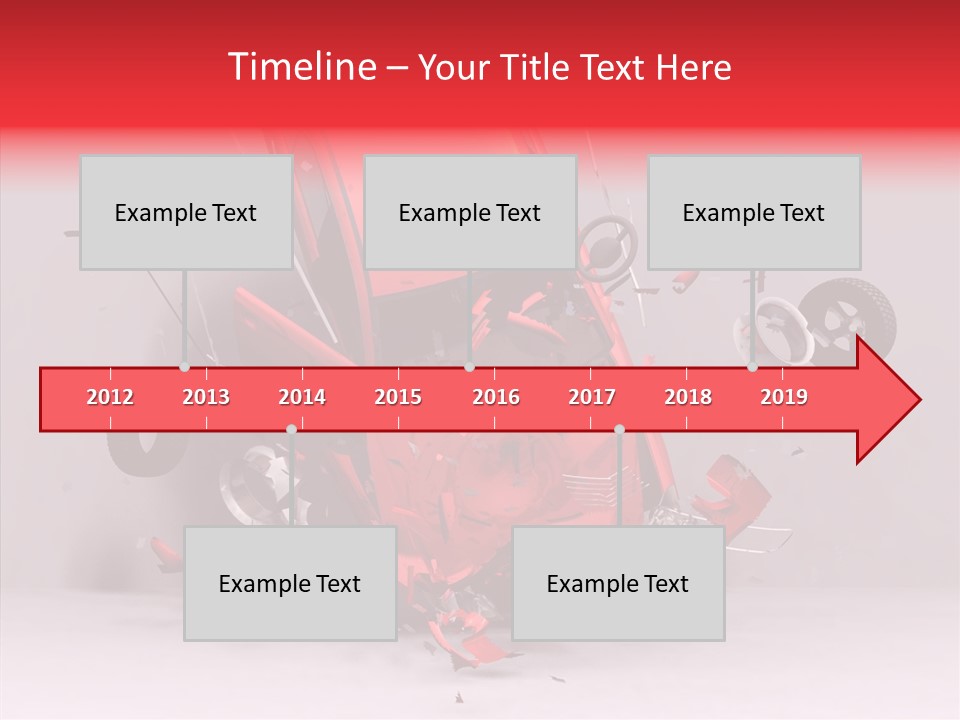 Timeline – Your Title Text Here

Example Text

Example Text

Example Text

2012 2013 2014 2015 2016 2017 2018 2019

Example Text

Example Text